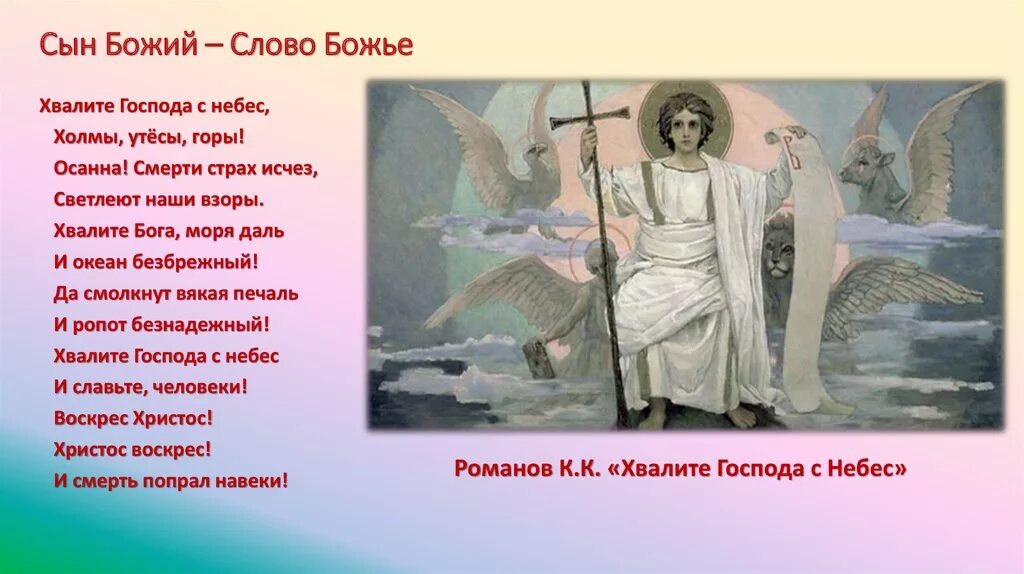 Сын Божий – Слово Божье

Хвалите Господа с небес,
Холмы, утёсы, горы!
Осанна! Смерти страх исчез,
Светлеют наши взоры.
Хвалите Бога, моря даль
И океан безбрежный!
Да смолкнут вякая печаль
И ропот безнадежный!
Хвалите Господа с небес
И славьте, человеки!
Воскрес Христос!
Христос воскрес!
И смерть попрал навеки!

Романов К.К. «Хвалите Господа с Небес»